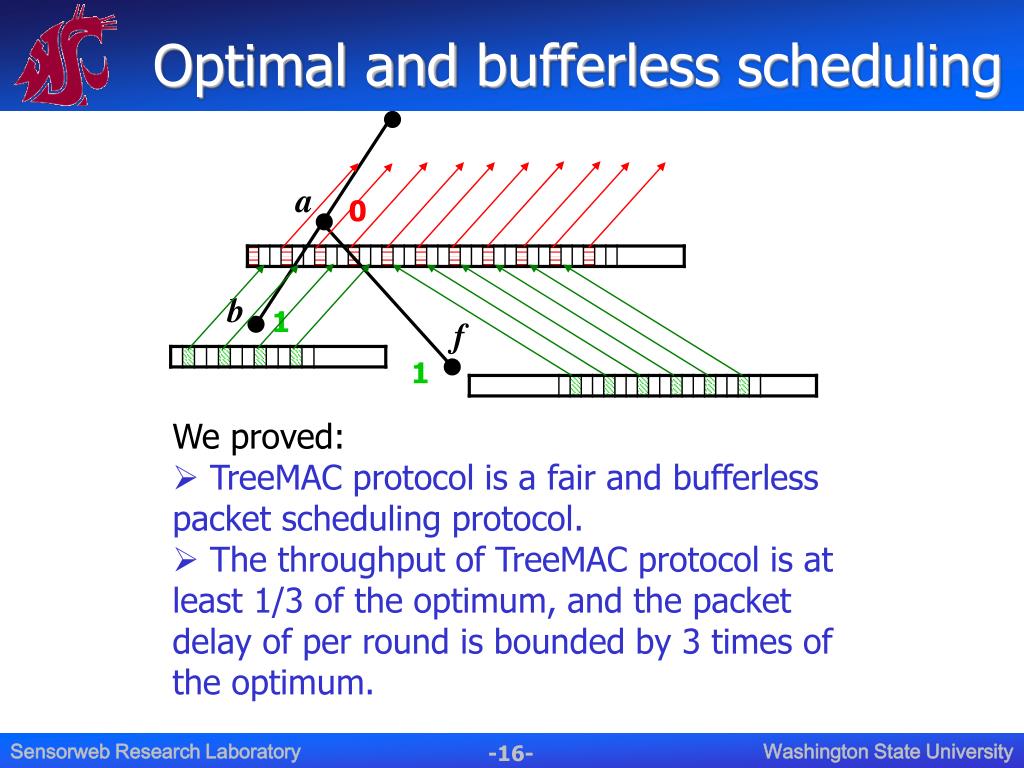 Optimal and bufferless scheduling

a
0
b
1
f
1

We proved:
➢ TreeMAC protocol is a fair and bufferless packet scheduling protocol.
➢ The throughput of TreeMAC protocol is at least 1/3 of the optimum, and the packet delay of per round is bounded by 3 times of the optimum.

Sensorweb Research Laboratory
-16-
Washington State University